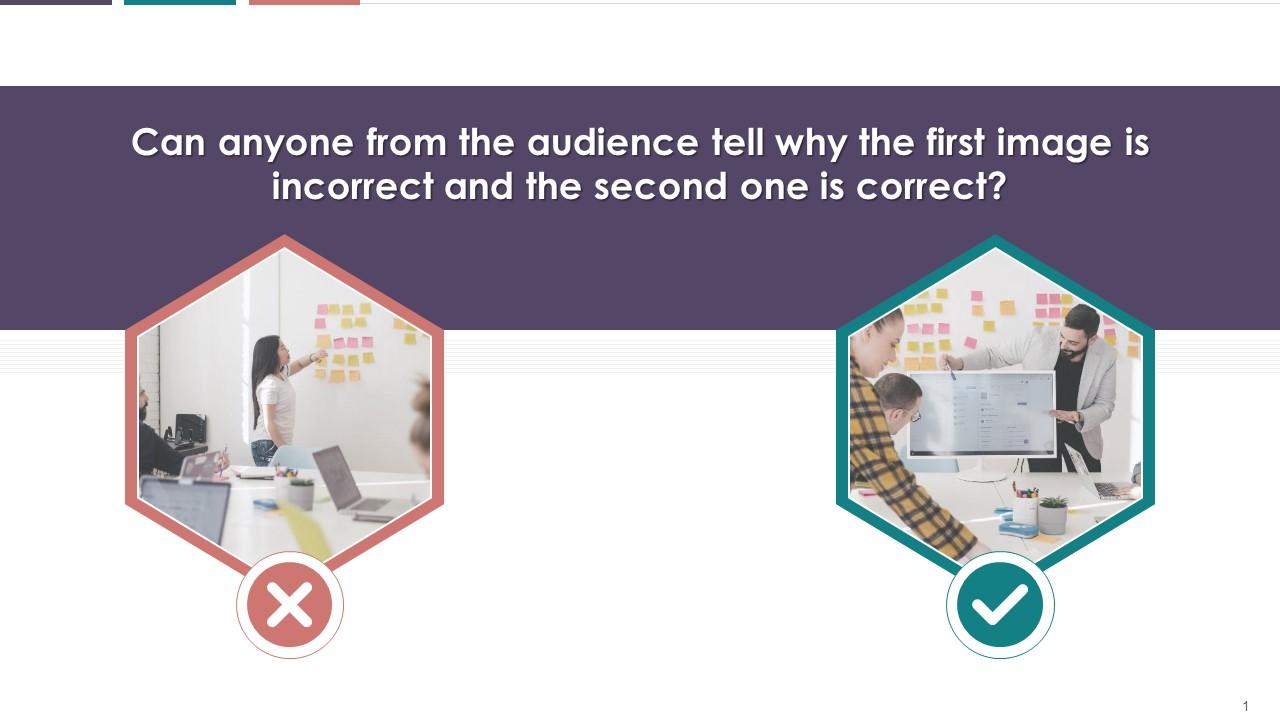 Can anyone from the audience tell why the first image is incorrect and the second one is correct?

1